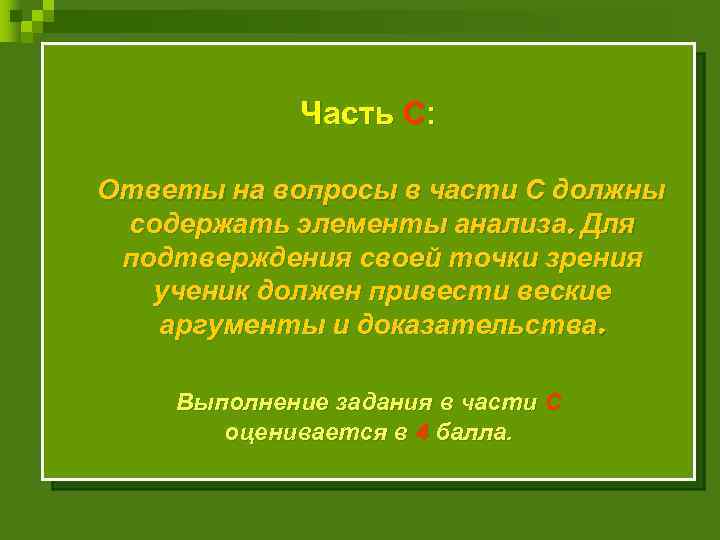 Часть С:

Ответы на вопросы в части С должны содержать элементы анализа. Для подтверждения своей точки зрения ученик должен привести веские аргументы и доказательства.

Выполнение задания в части С оценивается в 4 балла.